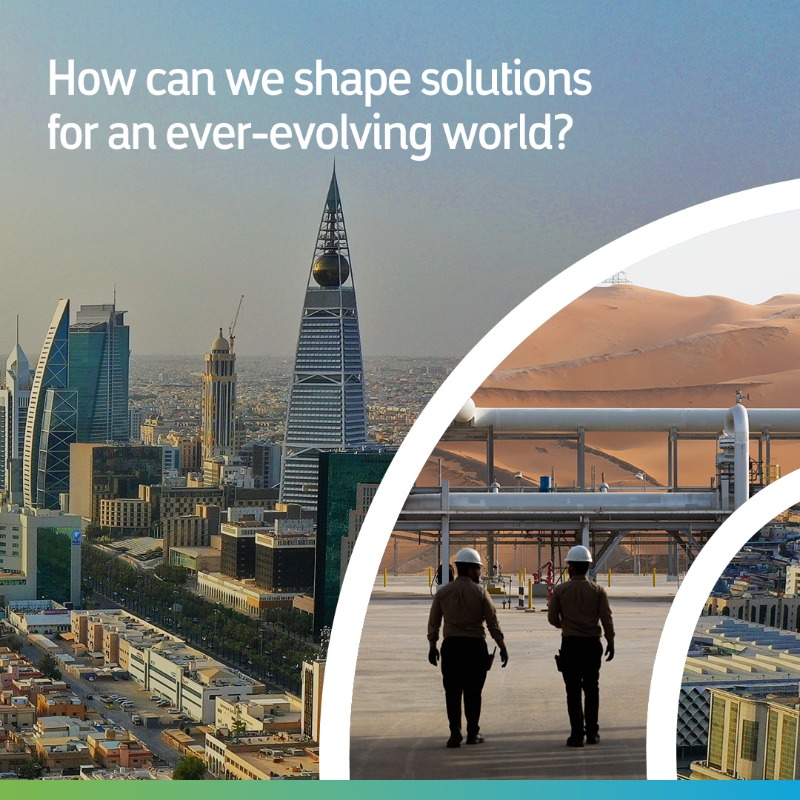 How can we shape solutions for an ever-evolving world?